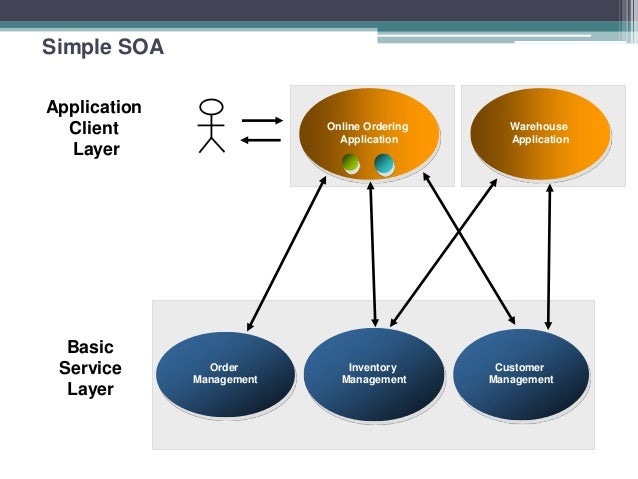 Simple SOA

Application Client Layer

Online Ordering Application

Warehouse Application

Basic Service Layer

Order Management

Inventory Management

Customer Management